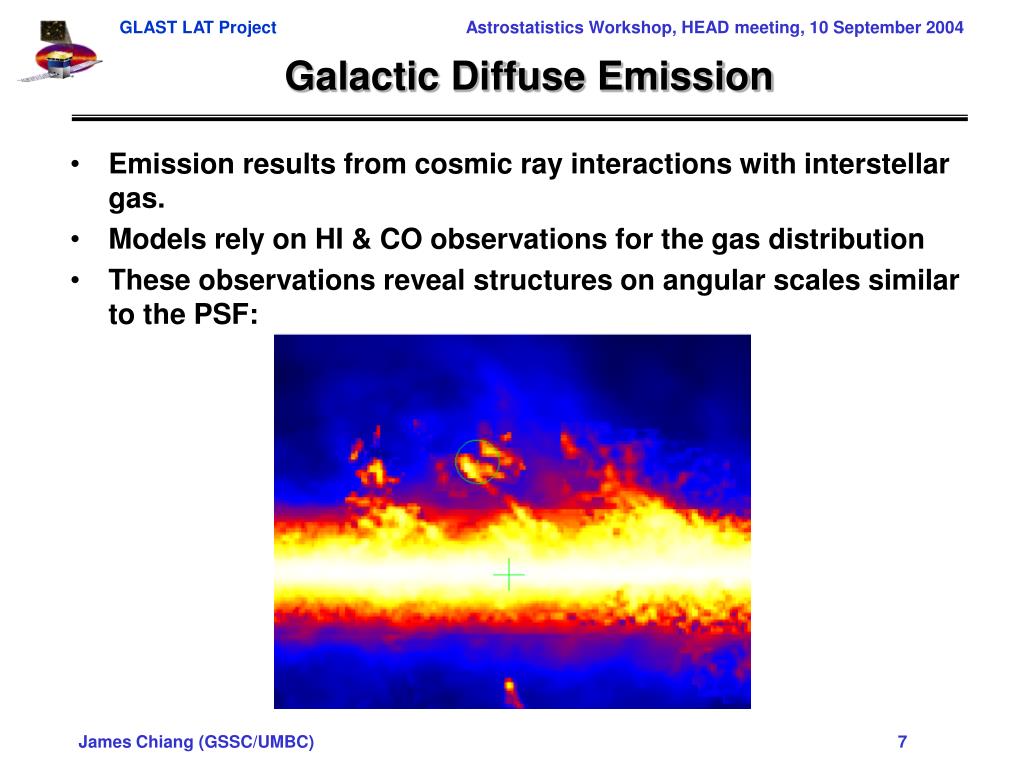 GLAST LAT Project

Astrostatistics Workshop, HEAD meeting, 10 September 2004

Galactic Diffuse Emission

• Emission results from cosmic ray interactions with interstellar gas.
• Models rely on HI & CO observations for the gas distribution
• These observations reveal structures on angular scales similar to the PSF:

James Chiang (GSSC/UMBC)

7